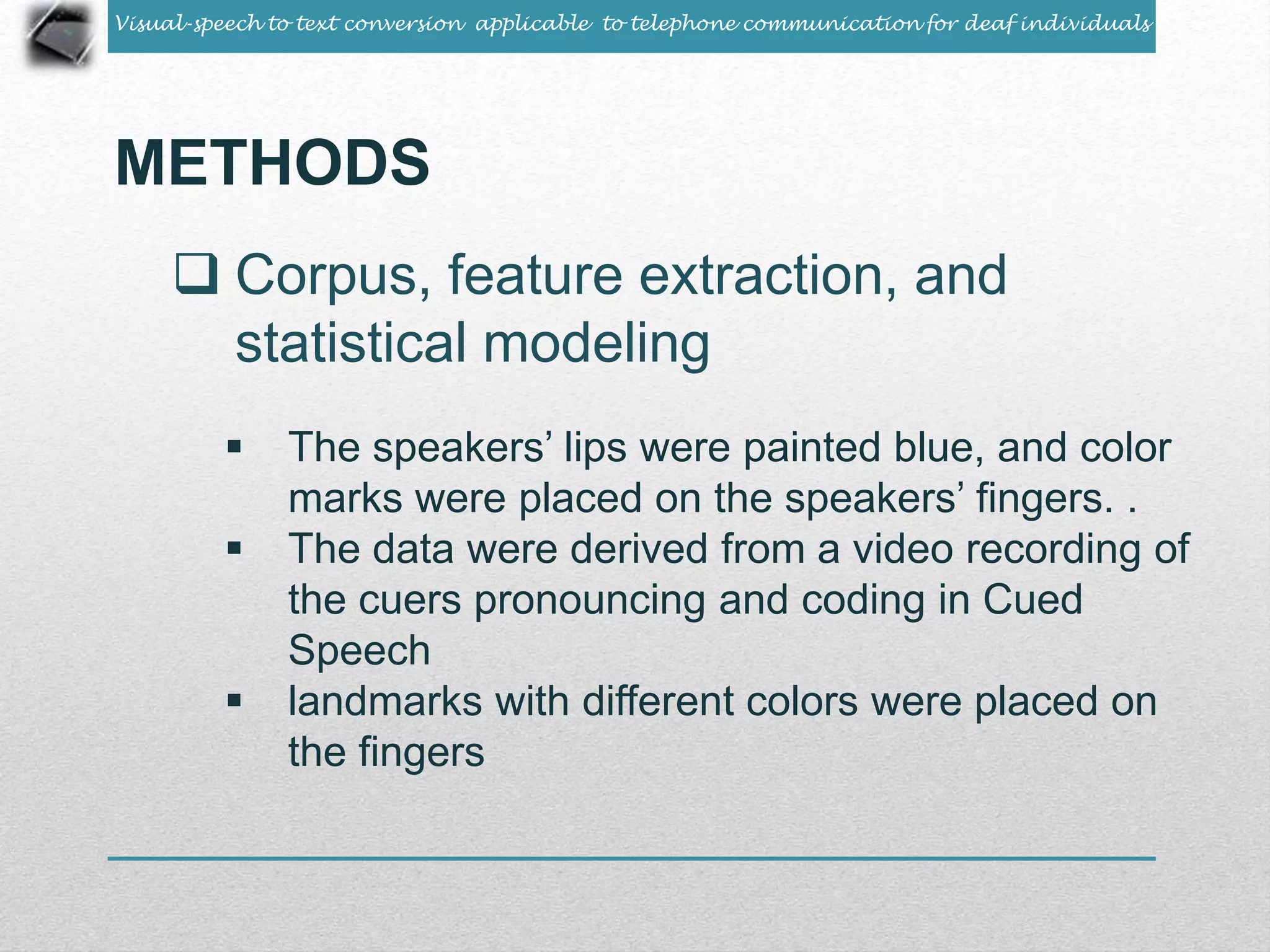 Visual-speech to text conversion applicable to telephone communication for deaf individuals

METHODS

❑ Corpus, feature extraction, and statistical modeling

▪ The speakers’ lips were painted blue, and color marks were placed on the speakers’ fingers. .
▪ The data were derived from a video recording of the cuers pronouncing and coding in Cued Speech
▪ landmarks with different colors were placed on the fingers